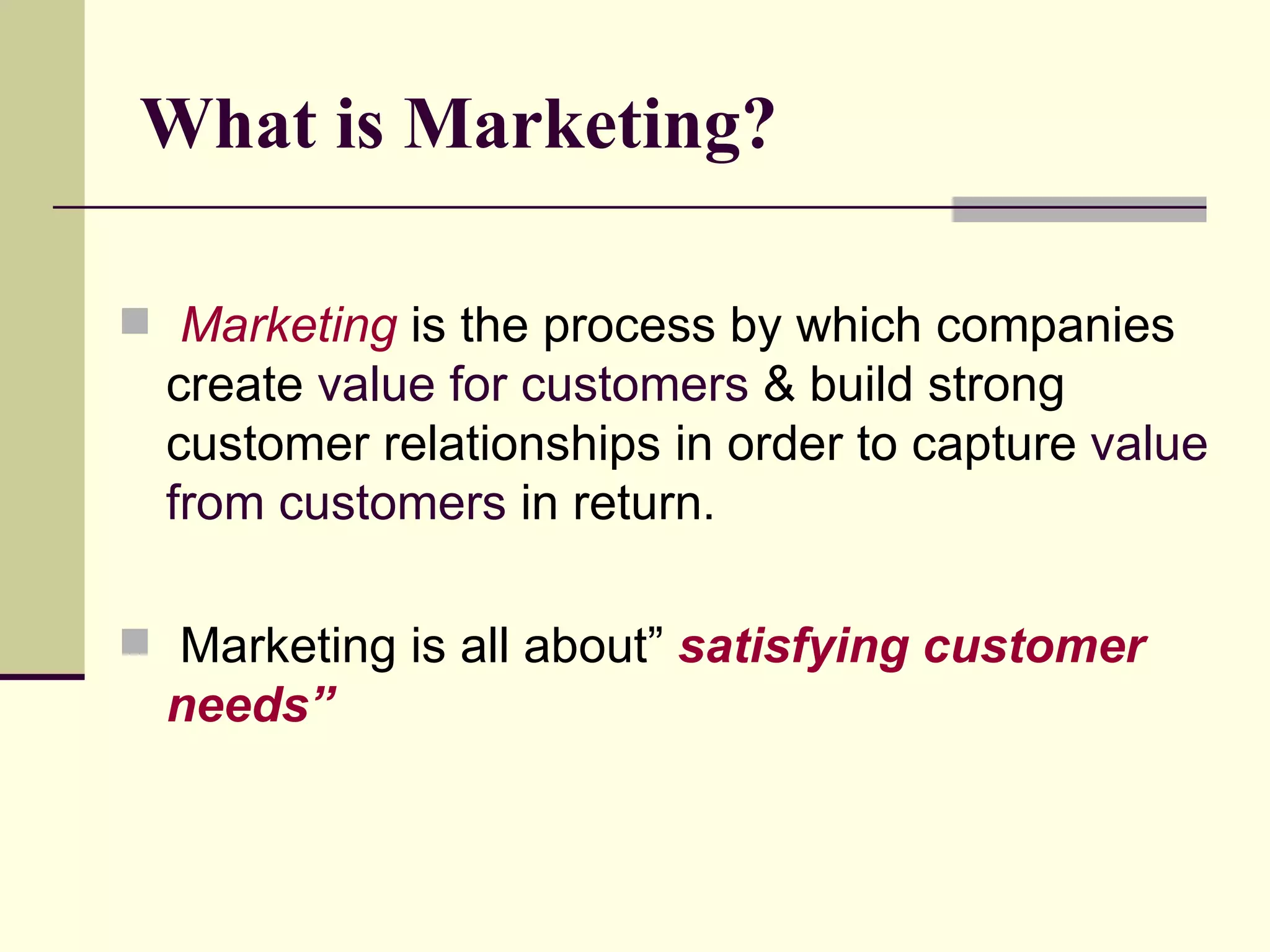 What is Marketing?

Marketing is the process by which companies create value for customers & build strong customer relationships in order to capture value from customers in return.

Marketing is all about” satisfying customer needs”